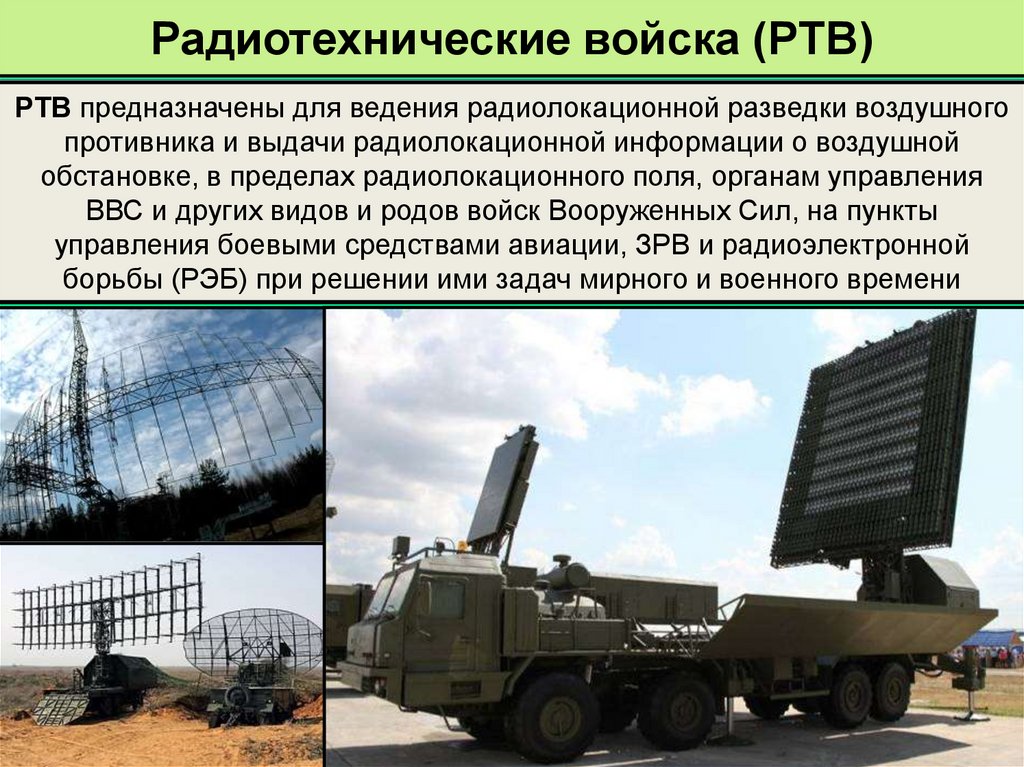 Радиотехнические войска (РТВ)

РТВ предназначены для ведения радиолокационной разведки воздушного противника и выдачи радиолокационной информации о воздушной обстановке, в пределах радиолокационного поля, органам управления ВВС и других видов и родов войск Вооруженных Сил, на пункты управления боевыми средствами авиации, ЗРВ и радиоэлектронной борьбы (РЭБ) при решении ими задач мирного и военного времени